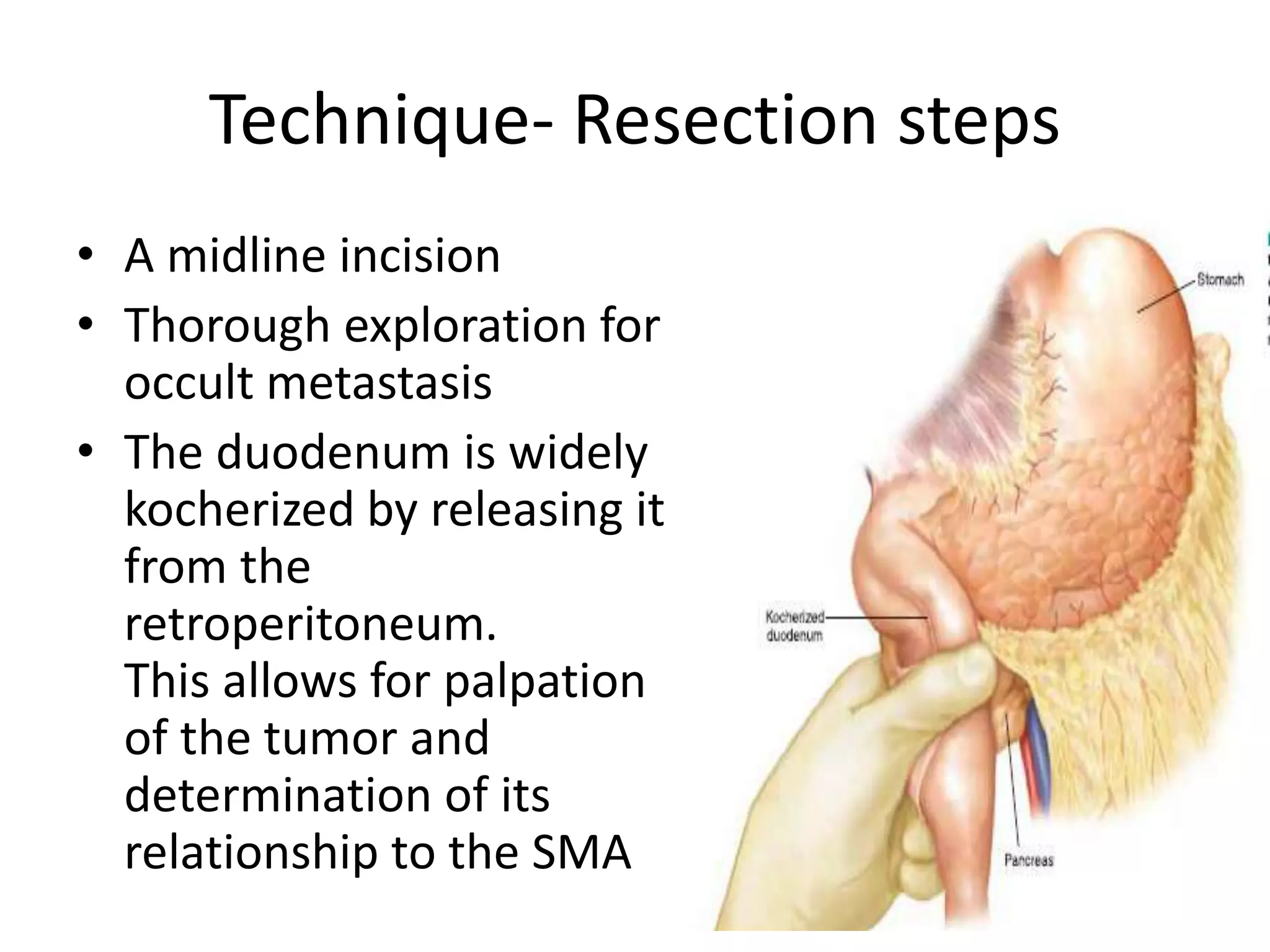 Technique- Resection steps

• A midline incision
• Thorough exploration for occult metastasis
• The duodenum is widely kocherized by releasing it from the retroperitoneum.
This allows for palpation of the tumor and determination of its relationship to the SMA

Stomach

Kocherized duodenum

Pancreas